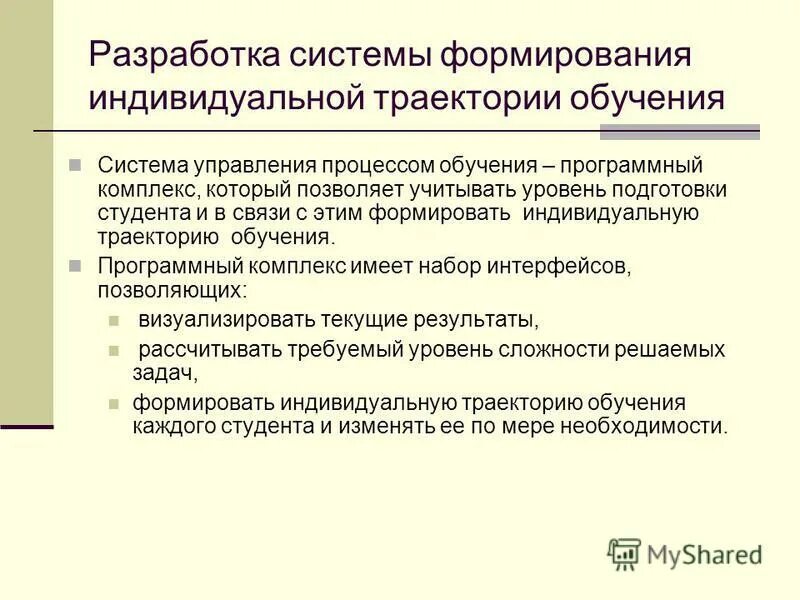 Разработка системы формирования индивидуальной траектории обучения

Система управления процессом обучения – программный комплекс, который позволяет учитывать уровень подготовки студента и в связи с этим формировать индивидуальную траекторию обучения.

Программный комплекс имеет набор интерфейсов, позволяющих:

визуализировать текущие результаты,

рассчитывать требуемый уровень сложности решаемых задач,

формировать индивидуальную траекторию обучения каждого студента и изменять ее по мере необходимости.

MyShared